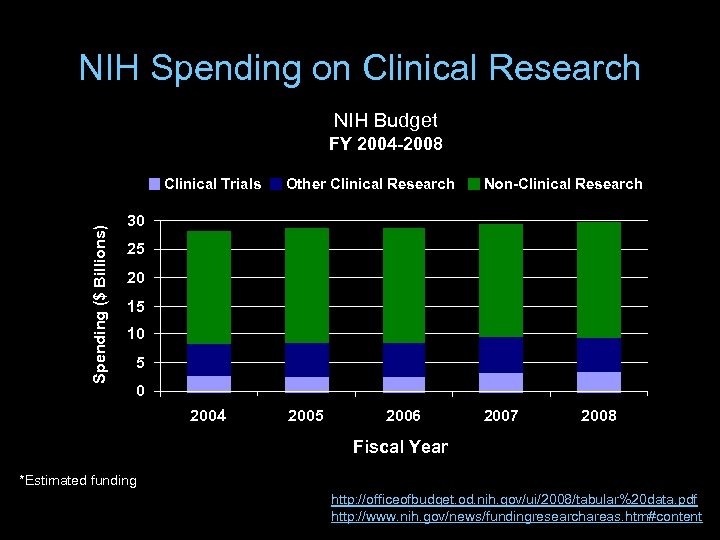 NIH Spending on Clinical Research

NIH Budget
FY 2004-2008

Clinical Trials Other Clinical Research Non-Clinical Research

Spending ($ Billions)

30
25
20
15
10
5
0

2004 2005 2006 2007 2008

Fiscal Year

*Estimated funding

http://officeofbudget.od.nih.gov/ui/2008/tabular%20data.pdf
http://www.nih.gov/news/fundingresearchareas.htm#content